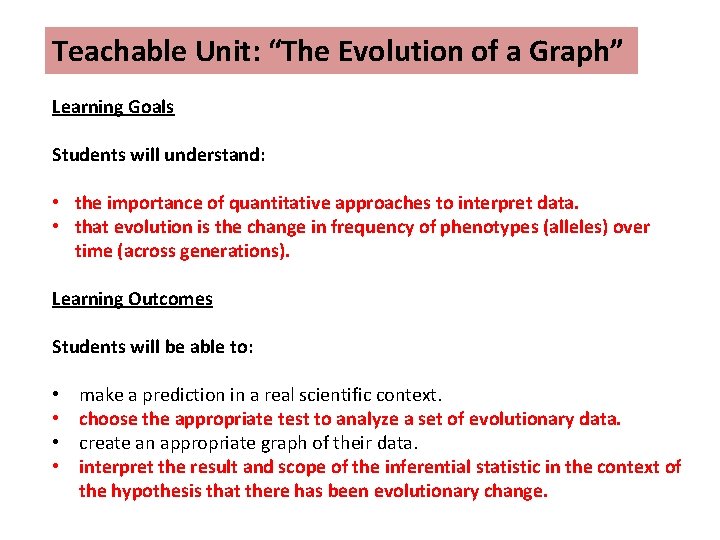 Teachable Unit: “The Evolution of a Graph”

Learning Goals

Students will understand:

• the importance of quantitative approaches to interpret data.
• that evolution is the change in frequency of phenotypes (alleles) over time (across generations).

Learning Outcomes

Students will be able to:

• make a prediction in a real scientific context.
• choose the appropriate test to analyze a set of evolutionary data.
• create an appropriate graph of their data.
• interpret the result and scope of the inferential statistic in the context of the hypothesis that there has been evolutionary change.